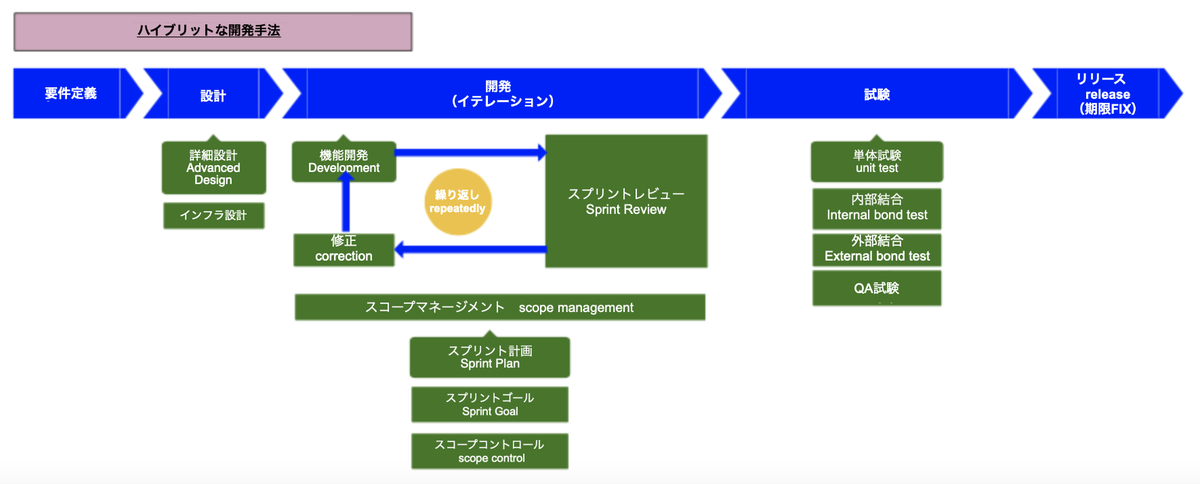 ハイブリットな開発手法

要件定義

設計

開発
(イテレーション)

試験

リリース
release
(期限FIX)

詳細設計
Advanced
Design

インフラ設計

機能開発
Develooment

繰り返し
repeatedly

スプリントレビュー
Sprint Review

修正
correction

スコープマネージメント scope management

スプリント計画
Sprint Plan

スプリントゴール
Sprint Goal

スコープコントロール
scope control

単体試験
unit test

内部結合
Internal bond test

外部結合
External bond test

QA試験